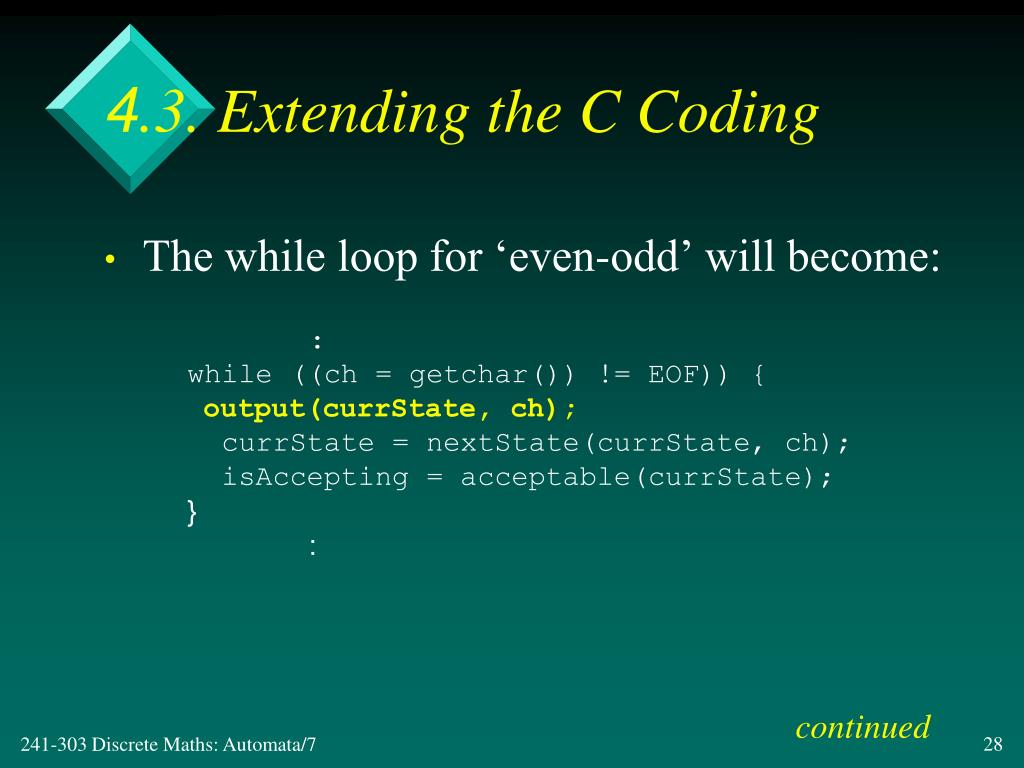 4.3. Extending the C Coding

• The while loop for ‘even-odd’ will become:

:
while ((ch = getchar()) != EOF)) {
 output(currState, ch);
  currState = nextState(currState, ch);
  isAccepting = acceptable(currState);
}
:

continued

241-303 Discrete Maths: Automata/7

28